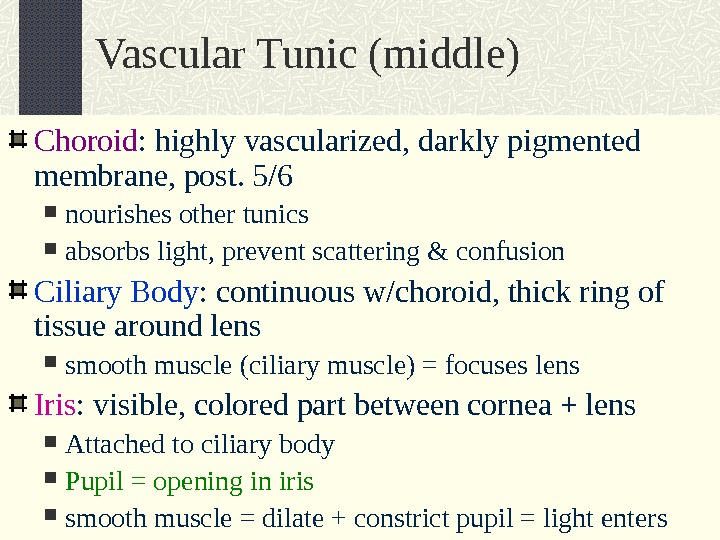 Vascular Tunic (middle)

Choroid: highly vascularized, darkly pigmented membrane, post. 5/6

nourishes other tunics

absorbs light, prevent scattering & confusion

Ciliary Body: continuous w/choroid, thick ring of tissue around lens

smooth muscle (ciliary muscle) = focuses lens

Iris: visible, colored part between cornea + lens

Attached to ciliary body

Pupil = opening in iris

smooth muscle = dilate + constrict pupil = light enters